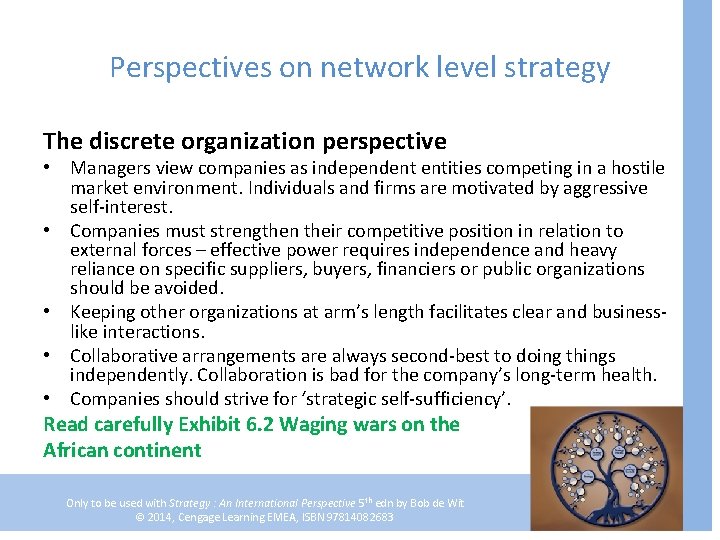 Perspectives on network level strategy

The discrete organization perspective

• Managers view companies as independent entities competing in a hostile market environment. Individuals and firms are motivated by aggressive self-interest.
• Companies must strengthen their competitive position in relation to external forces – effective power requires independence and heavy reliance on specific suppliers, buyers, financiers or public organizations should be avoided.
• Keeping other organizations at arm's length facilitates clear and business-like interactions.
• Collaborative arrangements are always second-best to doing things independently. Collaboration is bad for the company's long-term health.
• Companies should strive for 'strategic self-sufficiency'.

Read carefully Exhibit 6.2 Waging wars on the African continent

Only to be used with Strategy : An International Perspective 5$^{th}$ edn by Bob de Wit
© 2014, Cengage Learning EMEA, ISBN 9781408 2683